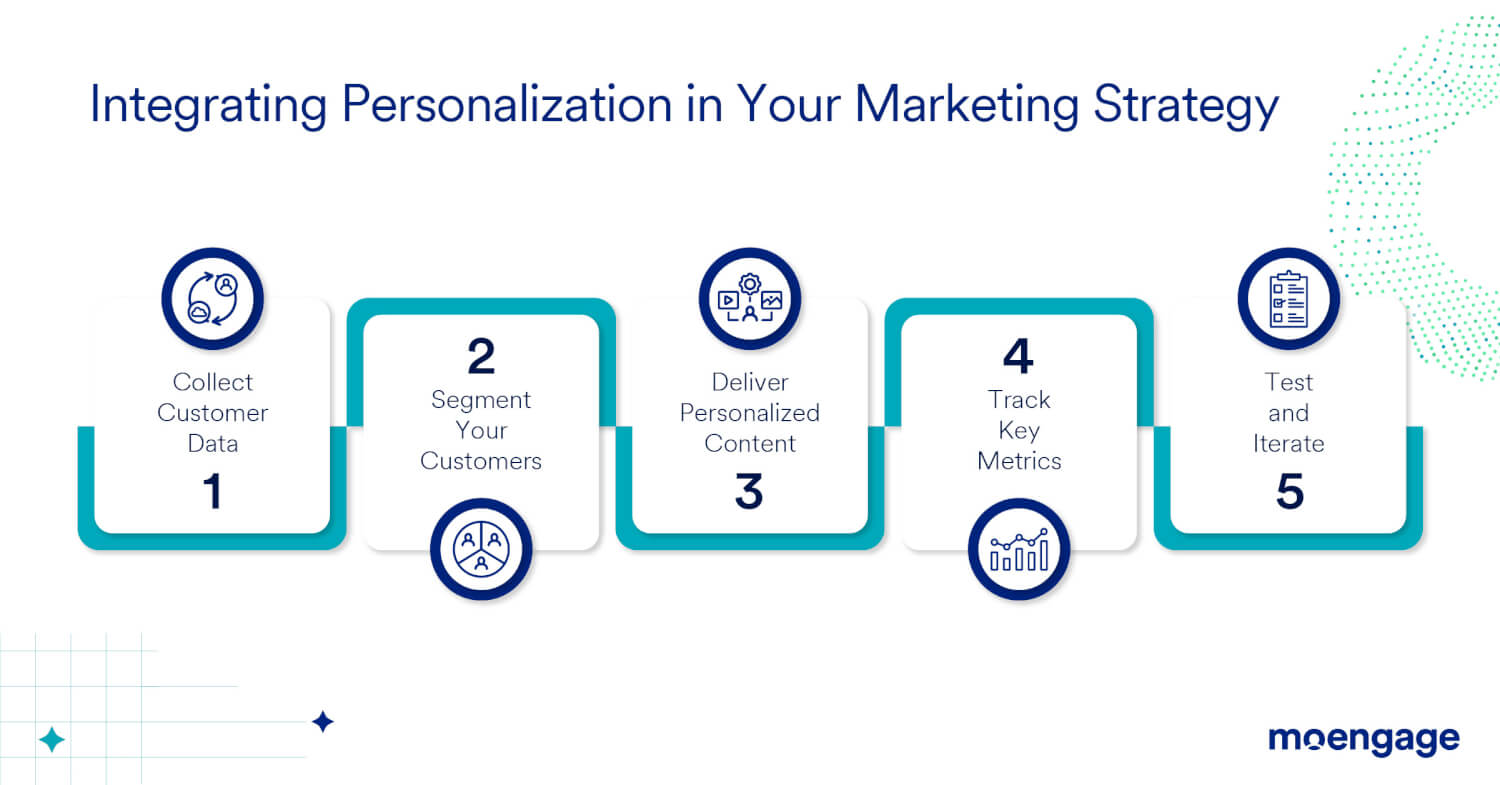 Integrating Personalization in Your Marketing Strategy

Collect Customer Data
1

2
Segment Your Customers

Deliver Personalized Content
3

4
Track Key Metrics

Test and Iterate
5

moengage